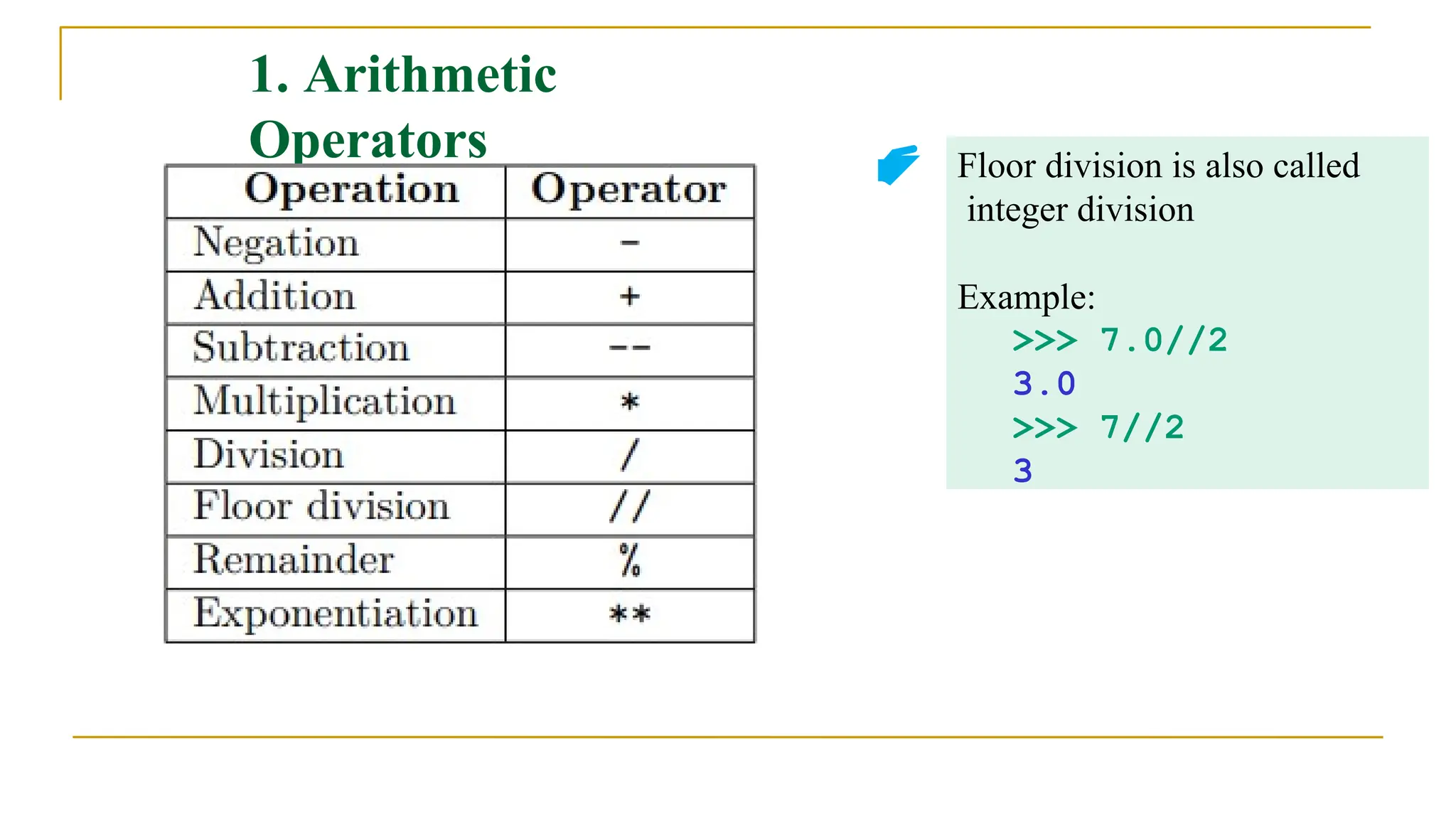 1. Arithmetic Operators

| Operation | Operator |
|---|---|
| Negation | - |
| Addition | + |
| Subtraction | -- |
| Multiplication | * |
| Division | / |
| Floor division | // |
| Remainder | % |
| Exponentiation | ** |

Floor division is also called integer division

Example:
>>> 7.0//2
3.0
>>> 7//2
3